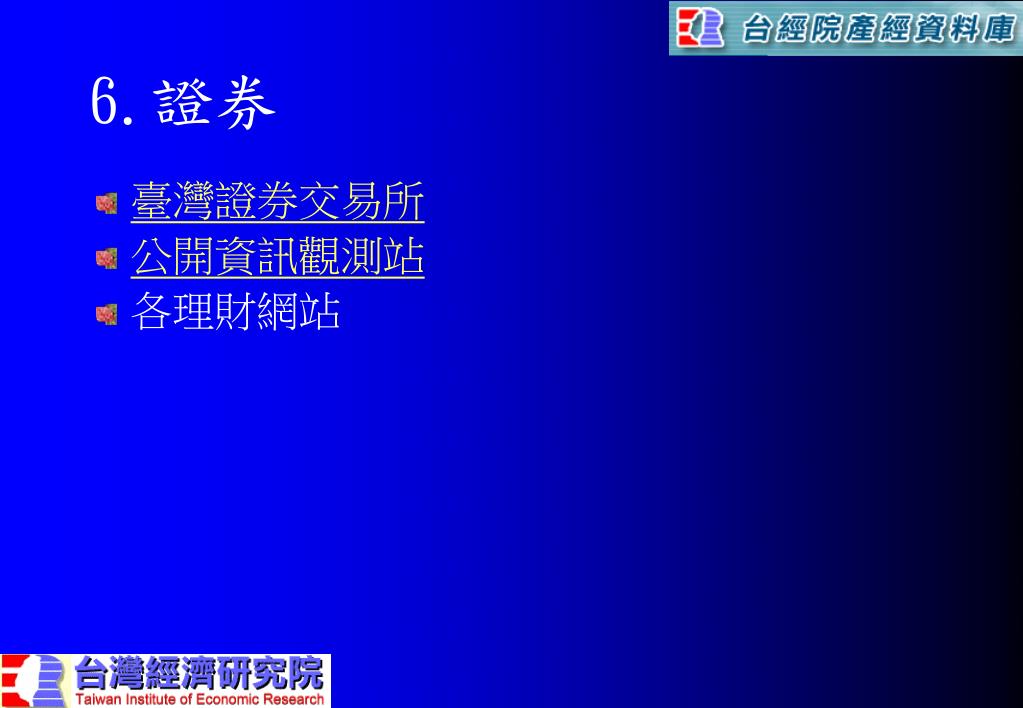 台經院產經資料庫

6.證券

臺灣證券交易所
公開資訊觀測站
各理財網站

台灣經濟研究院
Taiwan Institute of Economic Research